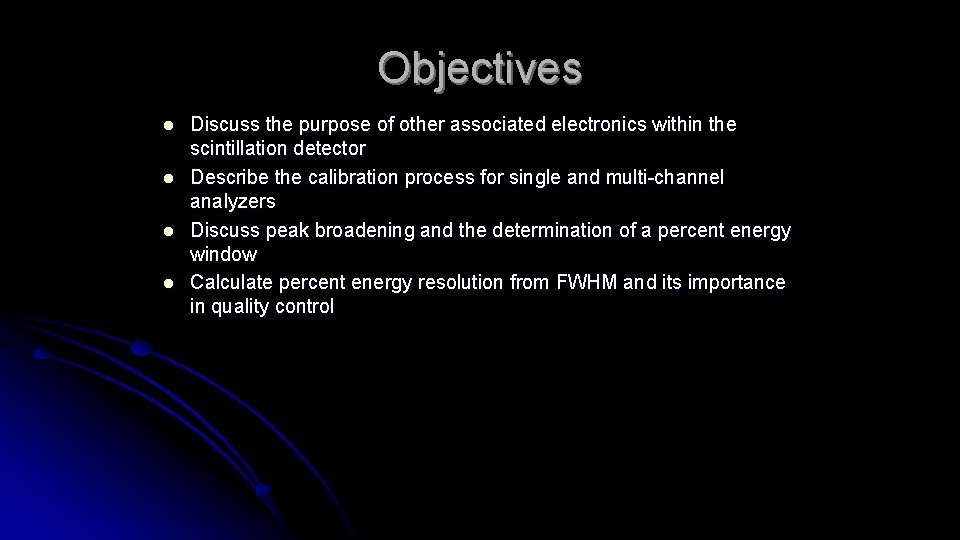 Objectives

- Discuss the purpose of other associated electronics within the scintillation detector
- Describe the calibration process for single and multi-channel analyzers
- Discuss peak broadening and the determination of a percent energy window
- Calculate percent energy resolution from FWHM and its importance in quality control